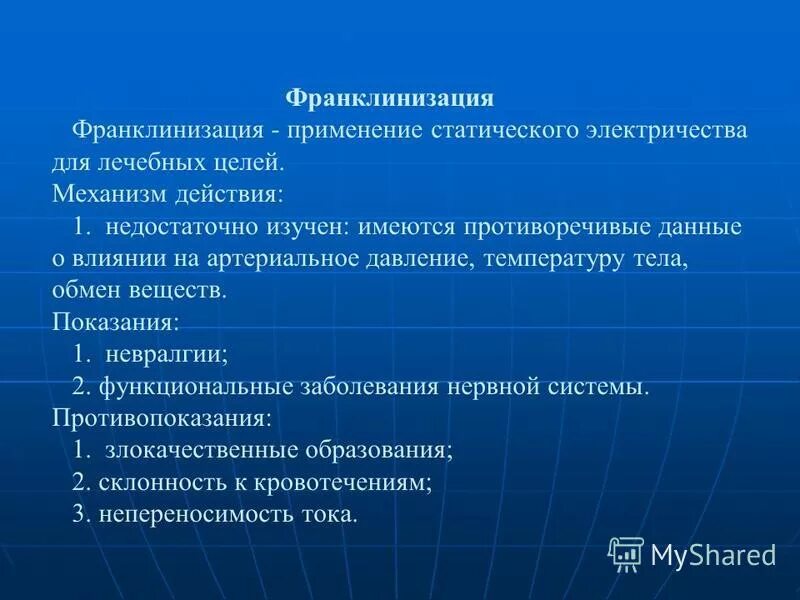 Франклинизация

Франклинизация - применение статического электричества для лечебных целей.

Механизм действия:

1. недостаточно изучен: имеются противоречивые данные о влиянии на артериальное давление, температуру тела, обмен веществ.

Показания:

1. невралгии;

2. функциональные заболевания нервной системы.

Противопоказания:

1. злокачественные образования;

2. склонность к кровотечениям;

3. непереносимость тока.

MyShared